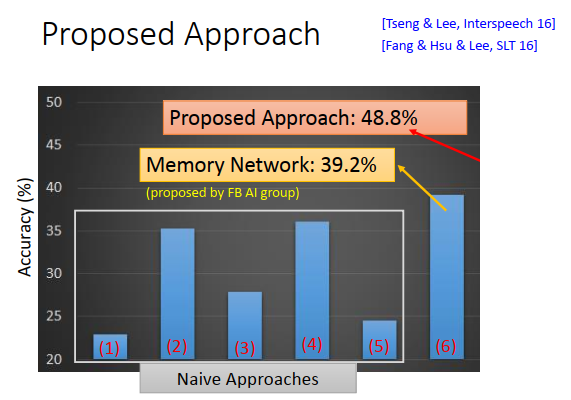 Proposed Approach

[Tseng & Lee, Interspeech 16]
[Fang & Hsu & Lee, SLT 16]

Proposed Approach: 48.8%

Memory Network: 39.2%
(proposed by FB AI group)

Accuracy (%)

50
45
40
35
30
25
20

(1)
(2)
(3)
(4)
(5)
(6)

Naive Approaches